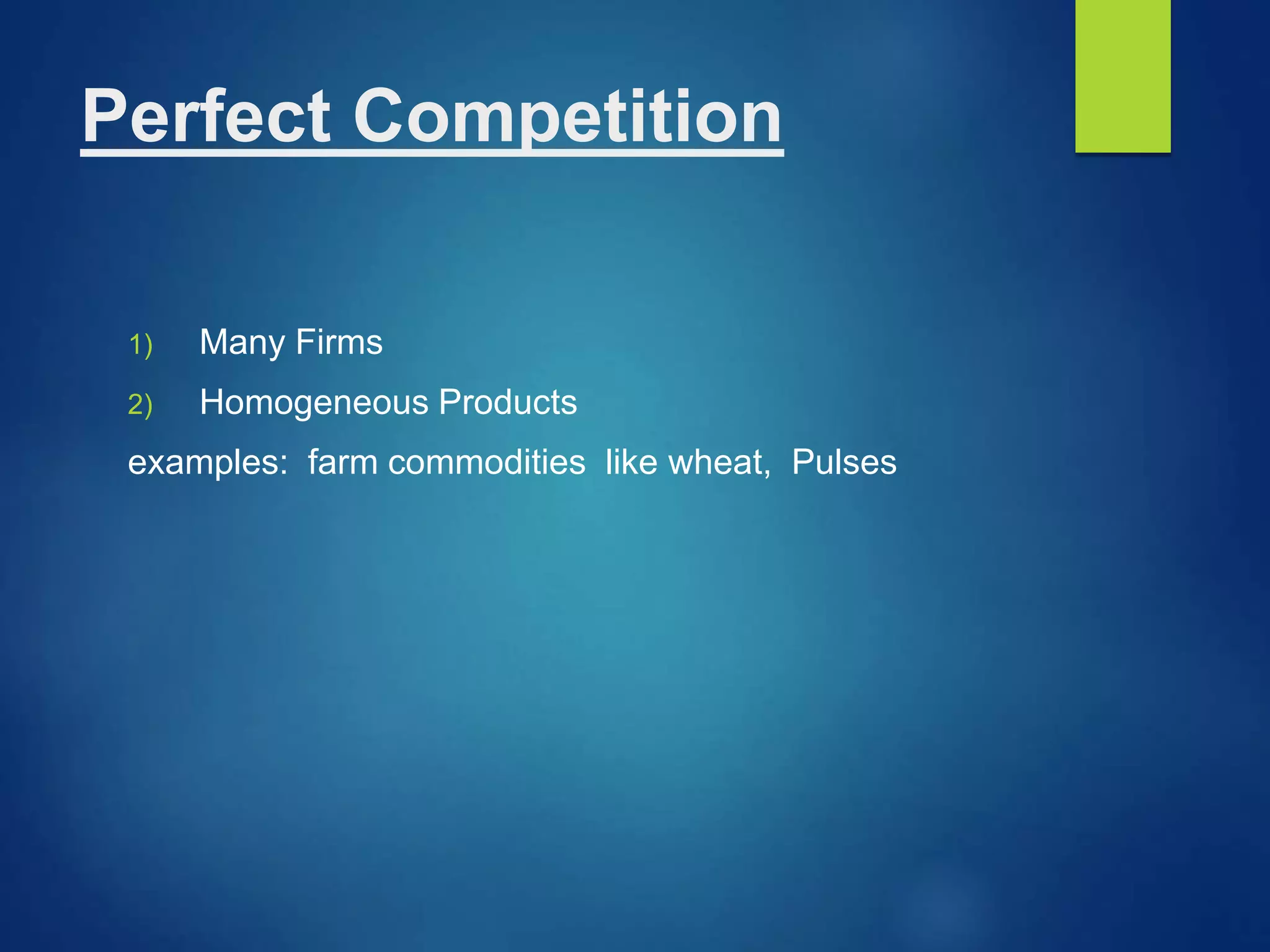 Perfect Competition

1) Many Firms

2) Homogeneous Products

examples: farm commodities like wheat, Pulses